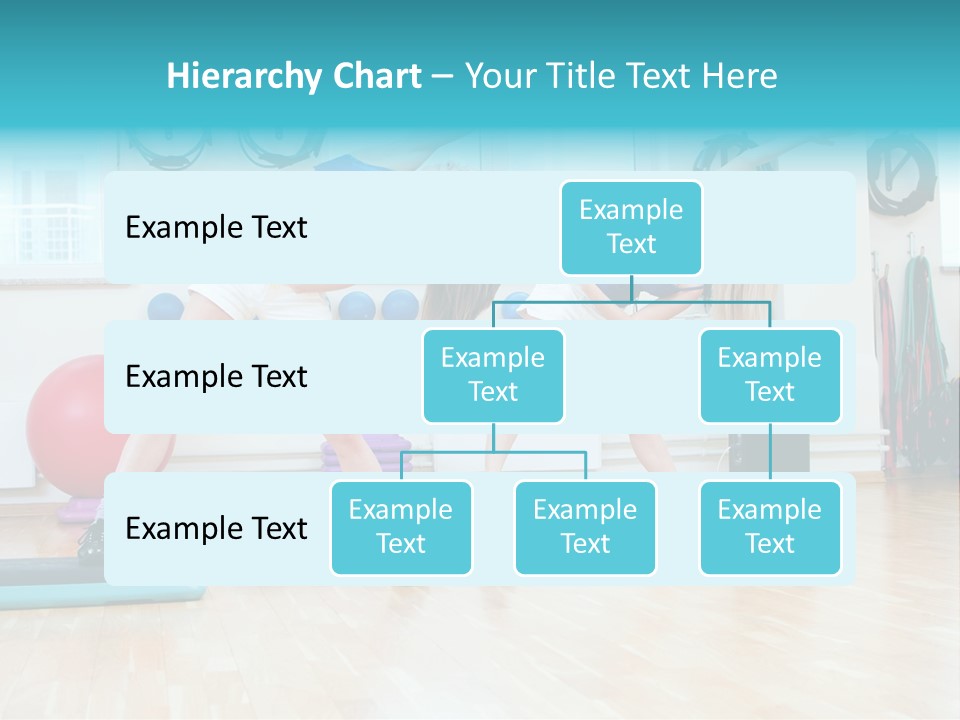 Hierarchy Chart – Your Title Text Here

Example Text

Example Text

Example Text

Example Text

Example Text

Example Text

Example Text

Example Text

Example Text